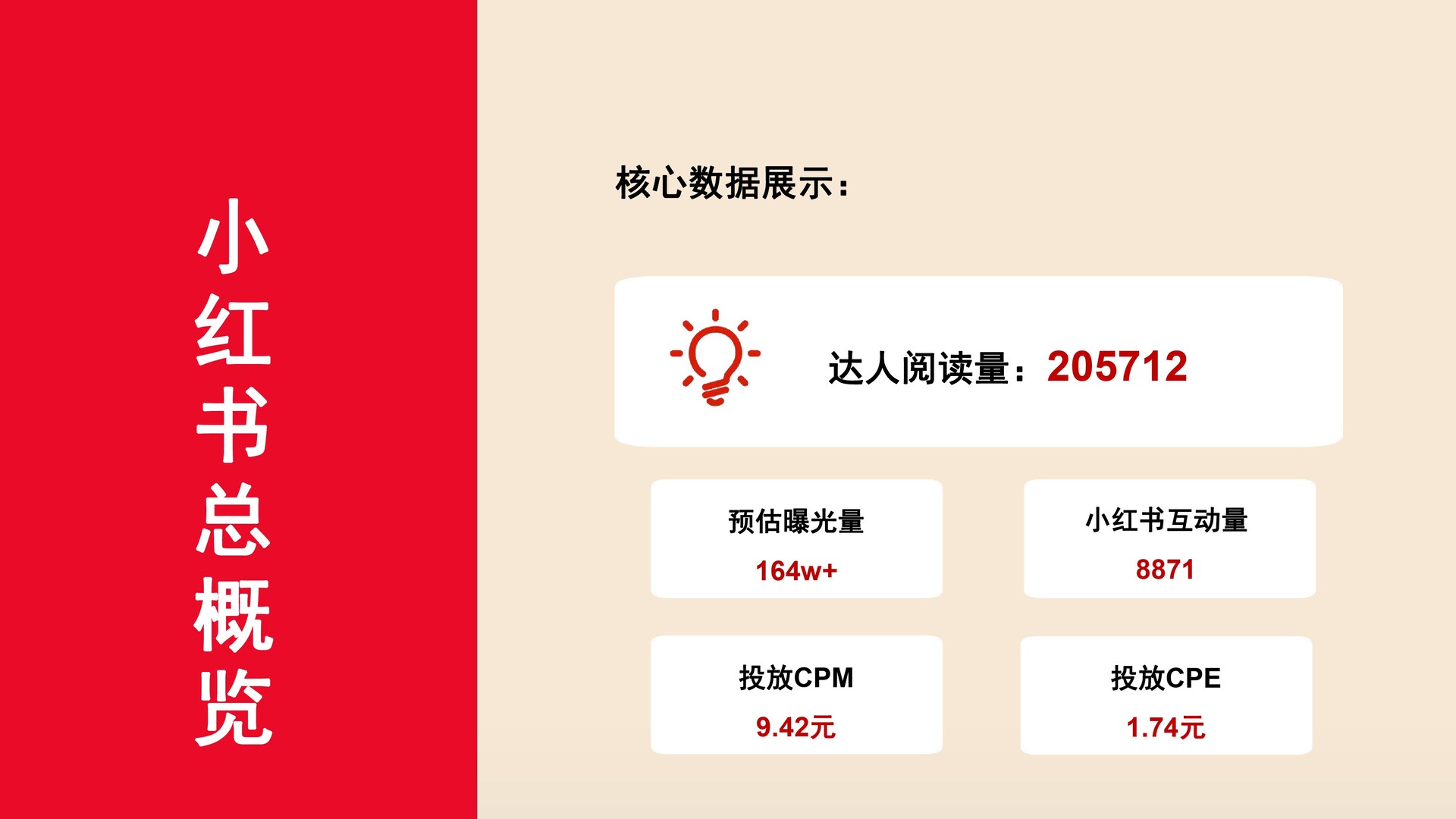 小红书总概览

核心数据展示：

达人阅读量：205712

预估曝光量
164w+

小红书互动量
8871

投放CPM
9.42元

投放CPE
1.74元